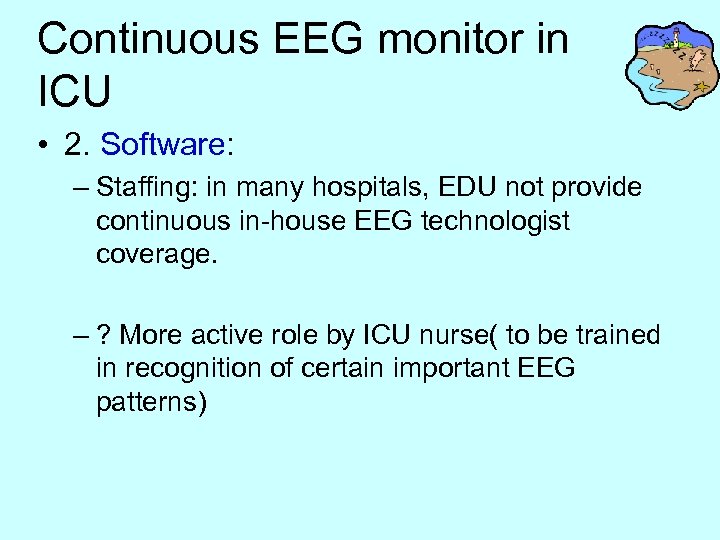 Continuous EEG monitor in ICU

• 2. Software:

– Staffing: in many hospitals, EDU not provide continuous in-house EEG technologist coverage.

– ? More active role by ICU nurse( to be trained in recognition of certain important EEG patterns)